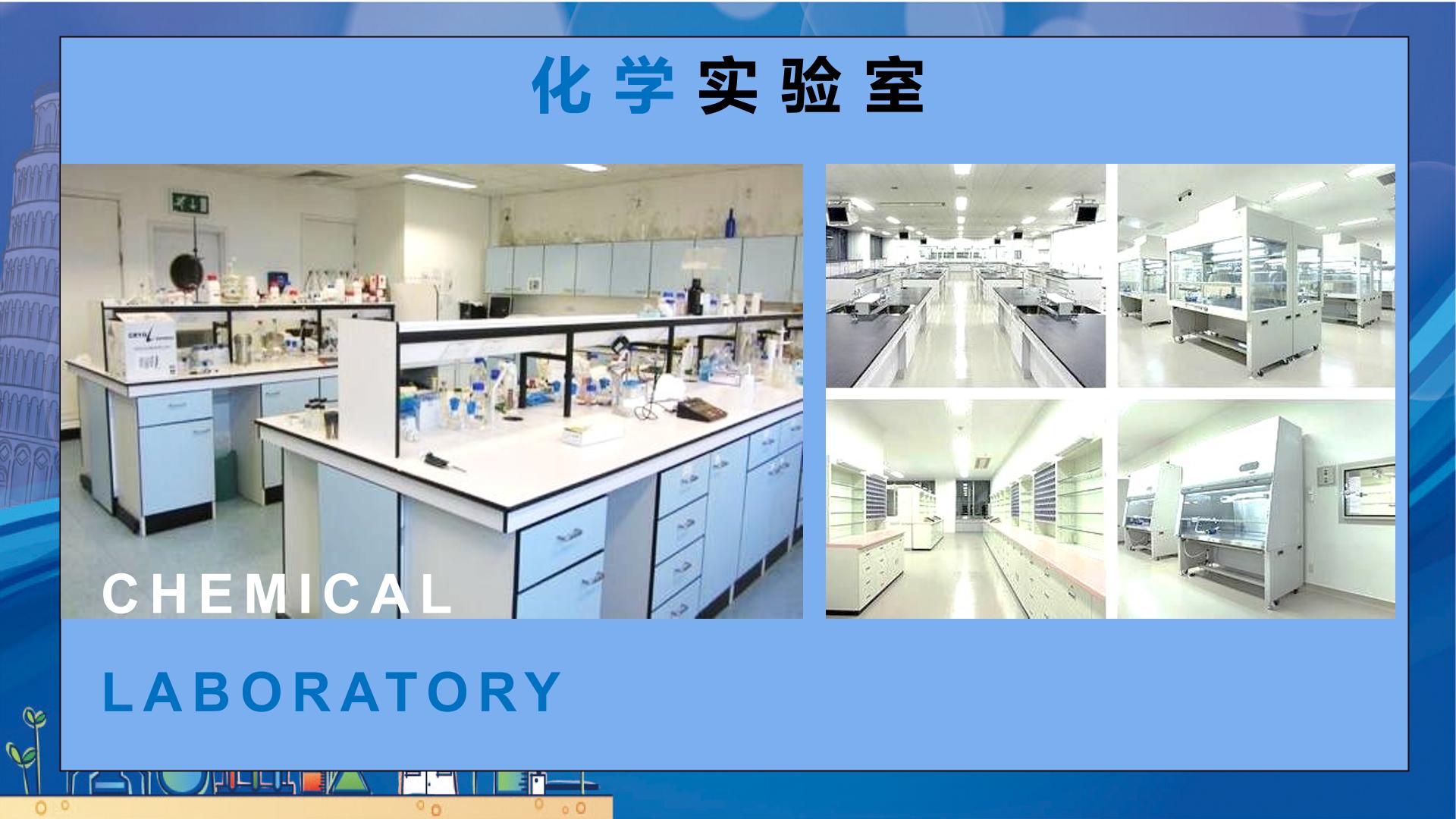 化学实验室

CHEMICAL

LABORATORY